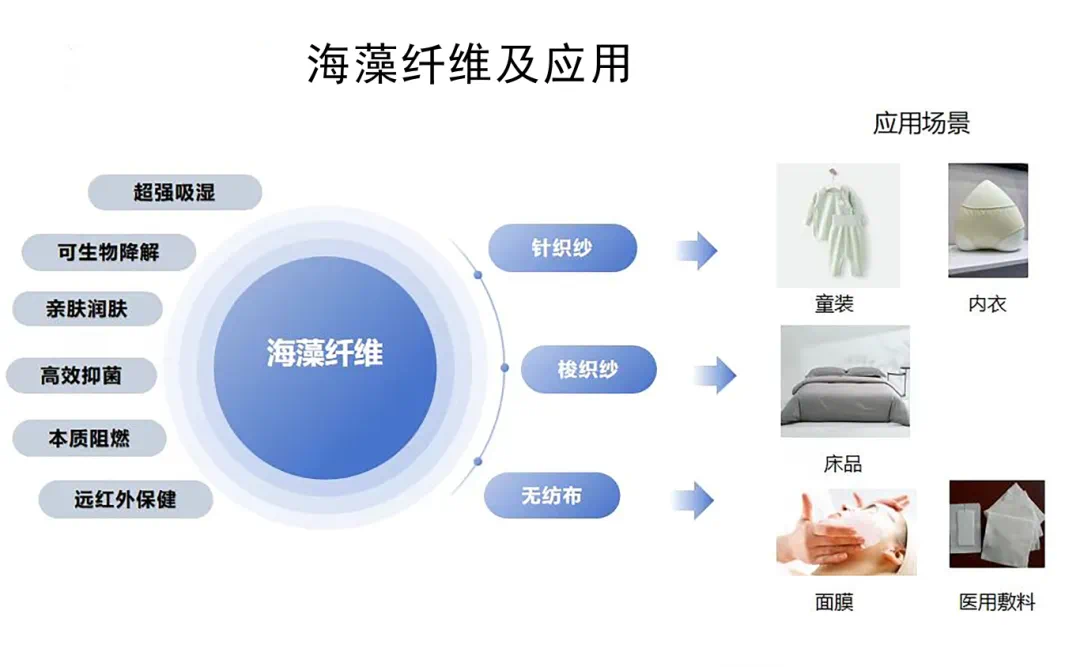 海藻纤维及应用

超强吸湿
可生物降解
亲肤润肤
高效抑菌
本质阻燃
远红外保健

海藻纤维

针织纱
梭织纱
无纺布

应用场景

童装
内衣
床品
面膜
医用敷料